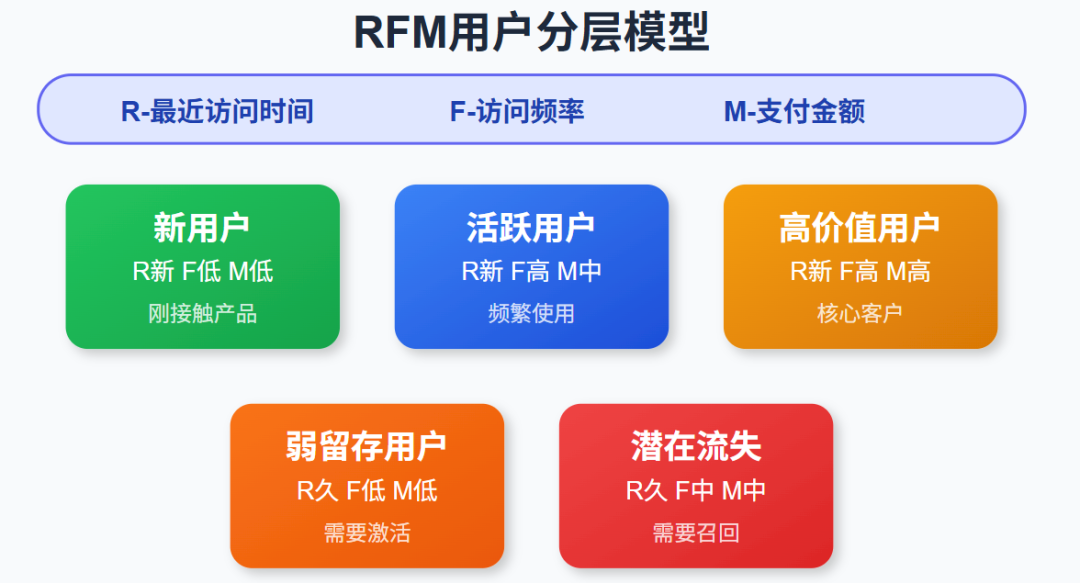 RFM用户分层模型

R-最近访问时间　F-访问频率　M-支付金额

新用户
R新 F低 M低
刚接触产品

活跃用户
R新 F高 M中
频繁使用

高价值用户
R新 F高 M高
核心客户

弱留存用户
R久 F低 M低
需要激活

潜在流失
R久 F中 M中
需要召回